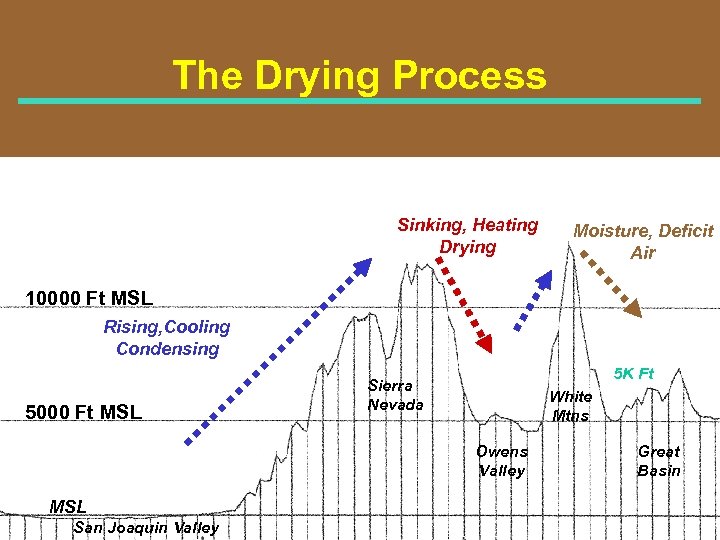 The Drying Process

Sinking, Heating Drying

Moisture, Deficit Air

10000 Ft MSL

Rising,Cooling Condensing

5K Ft

Sierra Nevada

White Mtns

5000 Ft MSL

Owens Valley

Great Basin

MSL

San Joaquin Valley